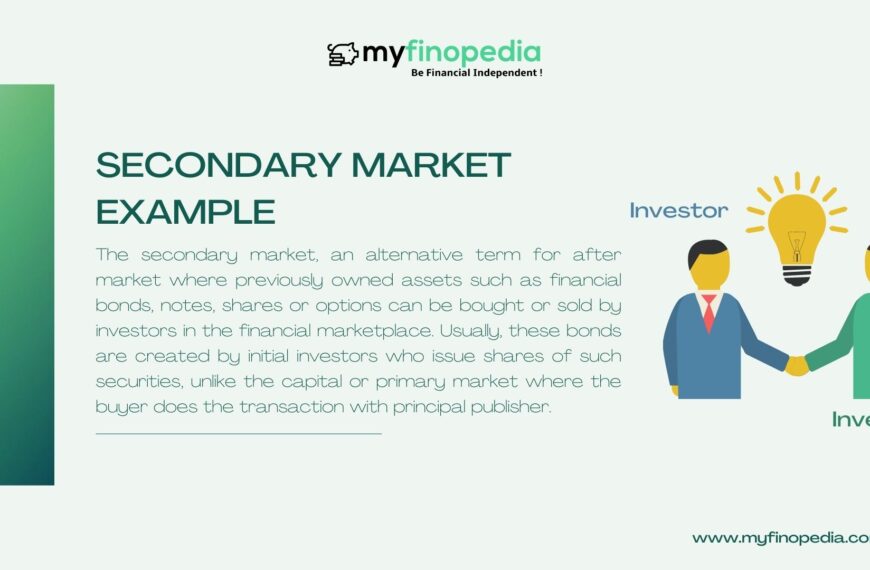 myfinopedia
Be Financial Independent !

SECONDARY MARKET EXAMPLE

The secondary market, an alternative term for after market where previously owned assets such as financial bonds, notes, shares or options can be bought or sold by investors in the financial marketplace. Usually, these bonds are created by initial investors who issue shares of such securities, unlike the capital or primary market where the buyer does the transaction with principal publisher.

Investor

Inve

www.myfinopedia.co